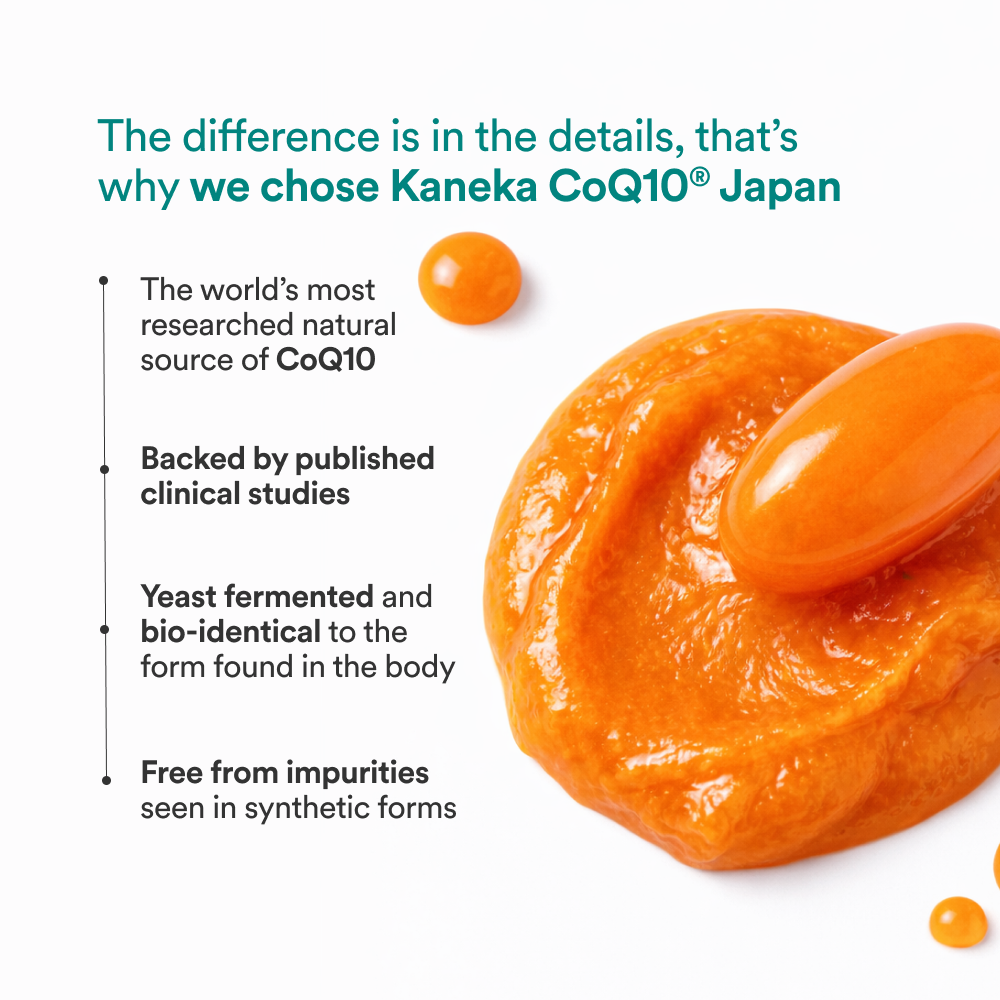 The difference is in the details, that's why we chose Kaneka CoQ10® Japan

The world's most researched natural source of CoQ10

Backed by published clinical studies

Yeast fermented and bio-identical to the form found in the body

Free from impurities seen in synthetic forms